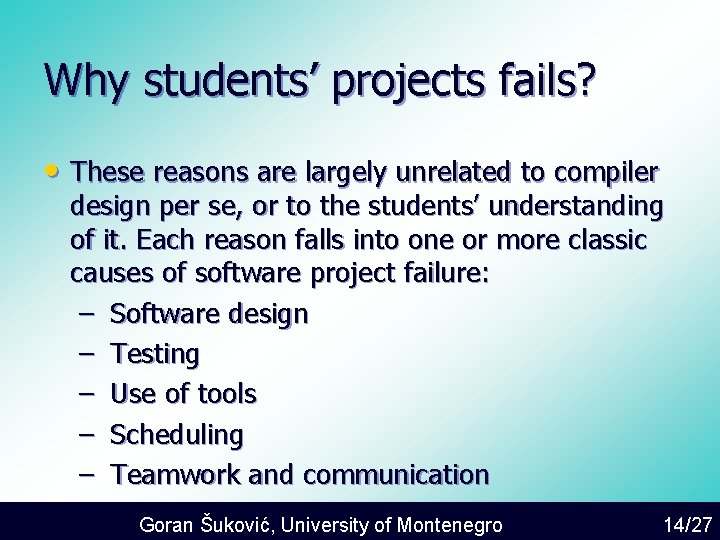 Why students' projects fails?

• These reasons are largely unrelated to compiler design per se, or to the students' understanding of it. Each reason falls into one or more classic causes of software project failure:
– Software design
– Testing
– Use of tools
– Scheduling
– Teamwork and communication

Goran Šuković, University of Montenegro 14/27